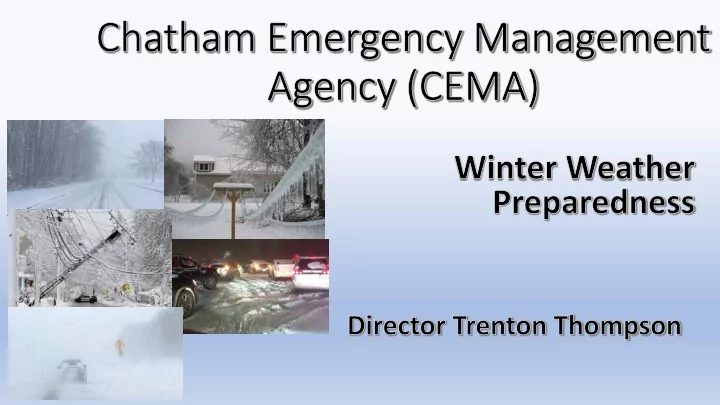 Chatham Emergency Management Agency (CEMA)

Winter Weather Preparedness

Director Trenton Thompson